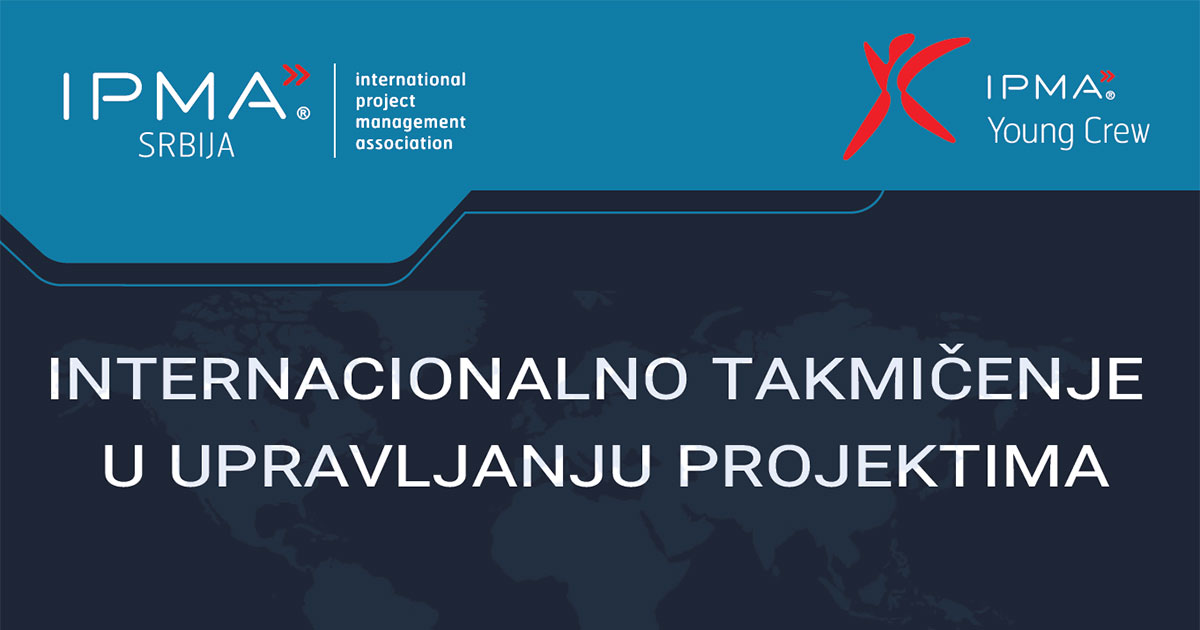 IPMA®
SRBIJA

international project management association

IPMA®
Young Crew

INTERNACIONALNO TAKMIČENJE U UPRAVLJANJU PROJEKTIMA